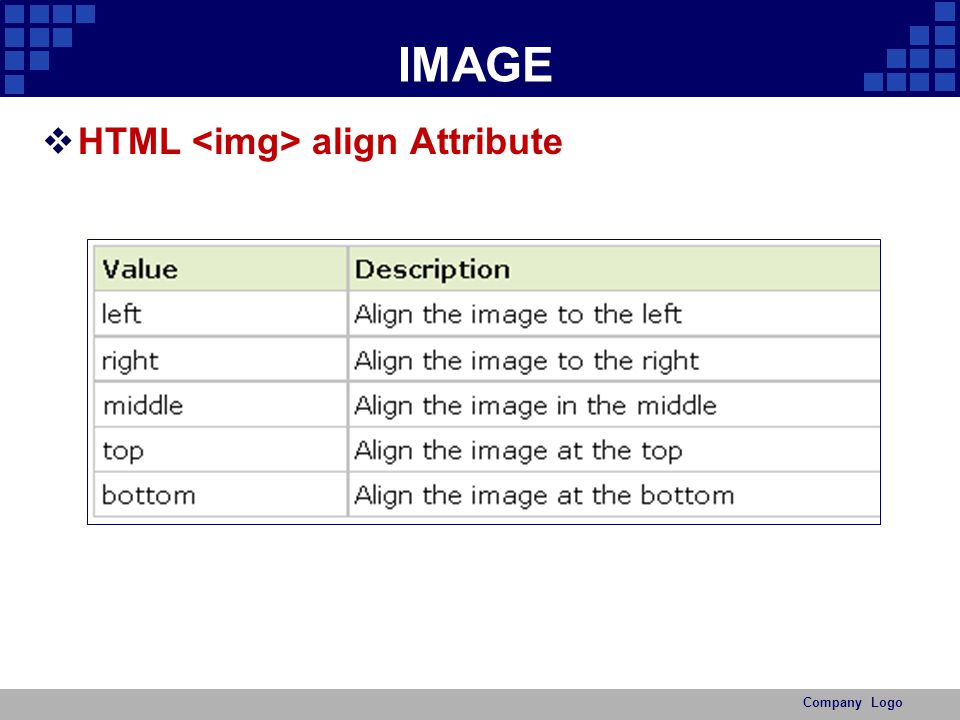 IMAGE

❖ HTML <img> align Attribute

| Value | Description |
|---|---|
| left | Align the image to the left |
| right | Align the image to the right |
| middle | Align the image in the middle |
| top | Align the image at the top |
| bottom | Align the image at the bottom |

Company Logo